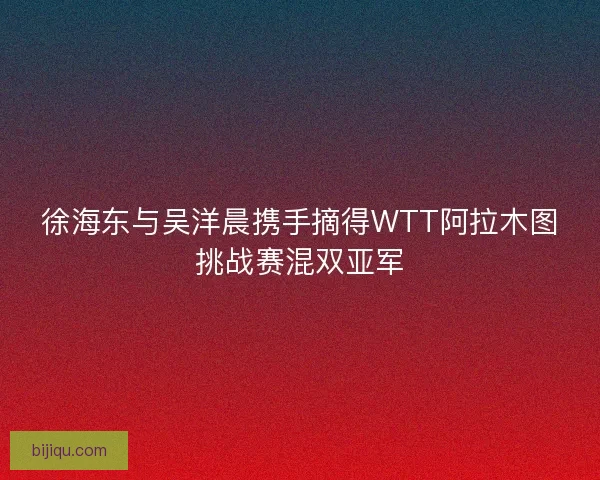 徐海东与吴洋晨携手摘得WTT阿拉木图挑战赛混双亚军

bijiqu.com